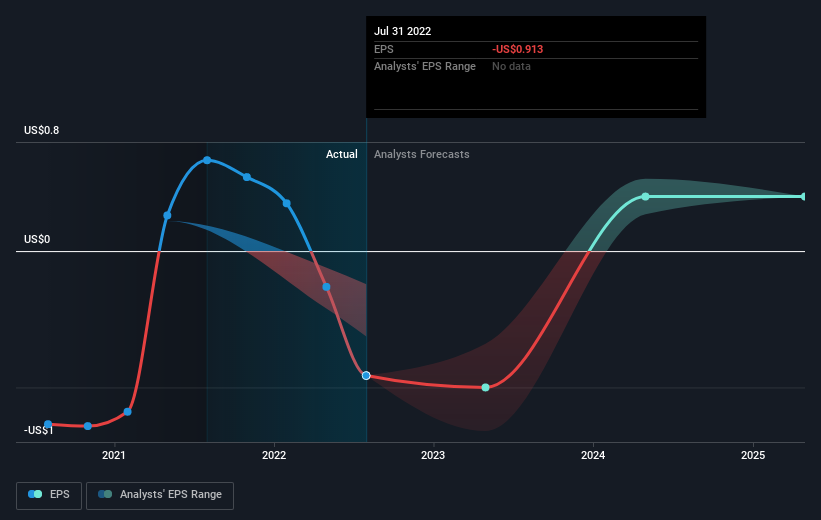 Jul 31 2022
EPS -US$0.913
Analysts' EPS Range No data

US$0.8
Actual Analysts Forecasts
US$0
-US$1

2021 2022 2023 2024 2025

EPS Analysts' EPS Range